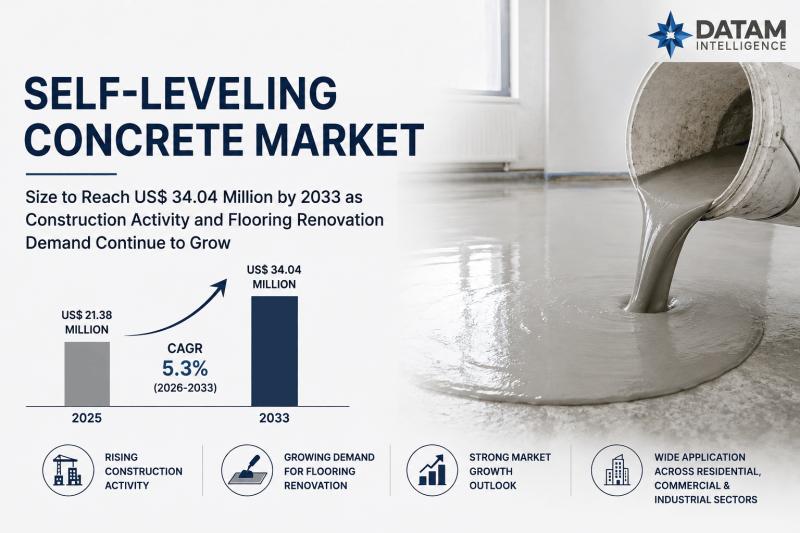 DATAM INTELLIGENCE

SELF-LEVELING CONCRETE MARKET

Size to Reach US$ 34.04 Million by 2033 as Construction Activity and Flooring Renovation Demand Continue to Grow

US$ 21.38 MILLION

CAGR 5.3% (2026-2033)

US$ 34.04 MILLION

2025

2033

RISING CONSTRUCTION ACTIVITY

GROWING DEMAND FOR FLOORING RENOVATION

STRONG MARKET GROWTH OUTLOOK

WIDE APPLICATION ACROSS RESIDENTIAL, COMMERCIAL & INDUSTRIAL SECTORS